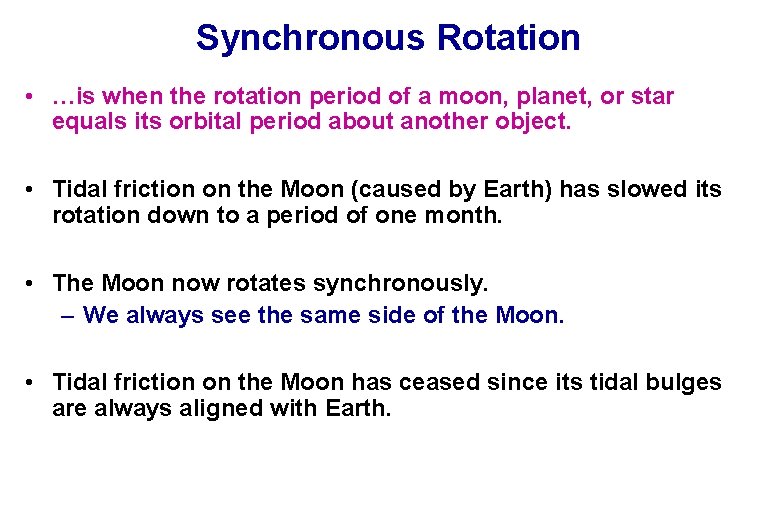 Synchronous Rotation

• …is when the rotation period of a moon, planet, or star equals its orbital period about another object.

• Tidal friction on the Moon (caused by Earth) has slowed its rotation down to a period of one month.

• The Moon now rotates synchronously.
– We always see the same side of the Moon.

• Tidal friction on the Moon has ceased since its tidal bulges are always aligned with Earth.